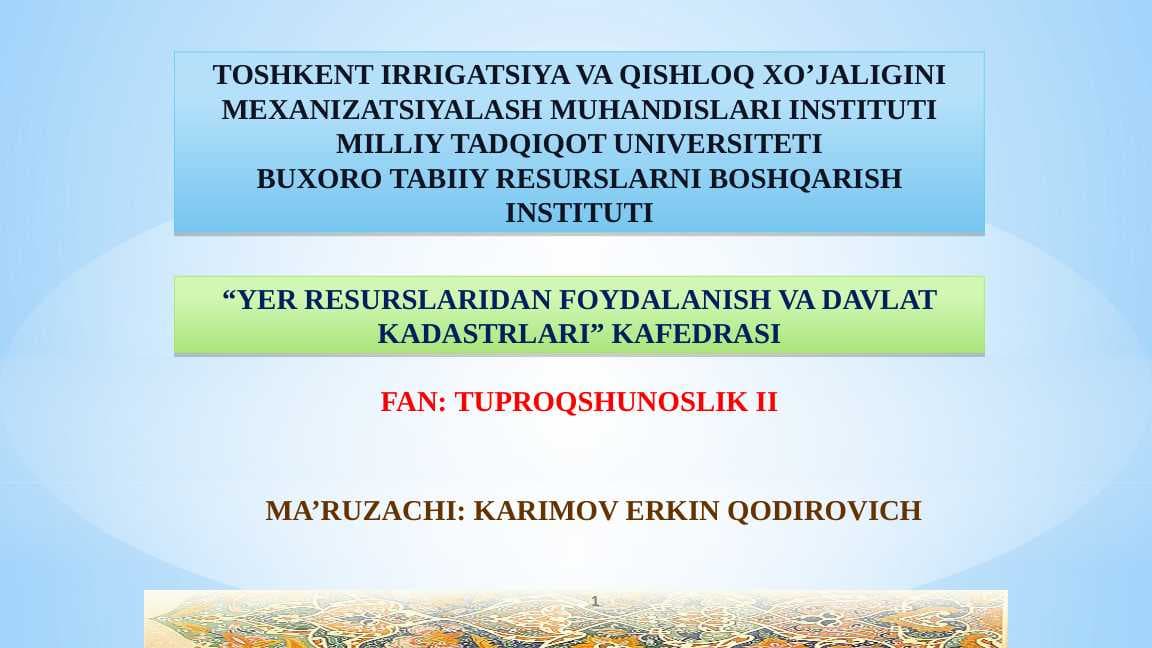 TOSHKENT IRRIGATSIYA VA QISHLOQ XO’JALIGINI MEXANIZATSIYALASH MUHANDISLARI INSTITUTI MILLIY TADQIQOT UNIVERSITETI
BUXORO TABIIY RESURSLARNI BOSHQARISH INSTITUTI

“YER RESURSLARIDAN FOYDALANISH VA DAVLAT KADASTRLARI” KAFEDRASI

FAN: TUPROQSHUNOSLIK II

MA’RUZACHI: KARIMOV ERKIN QODIROVICH

1